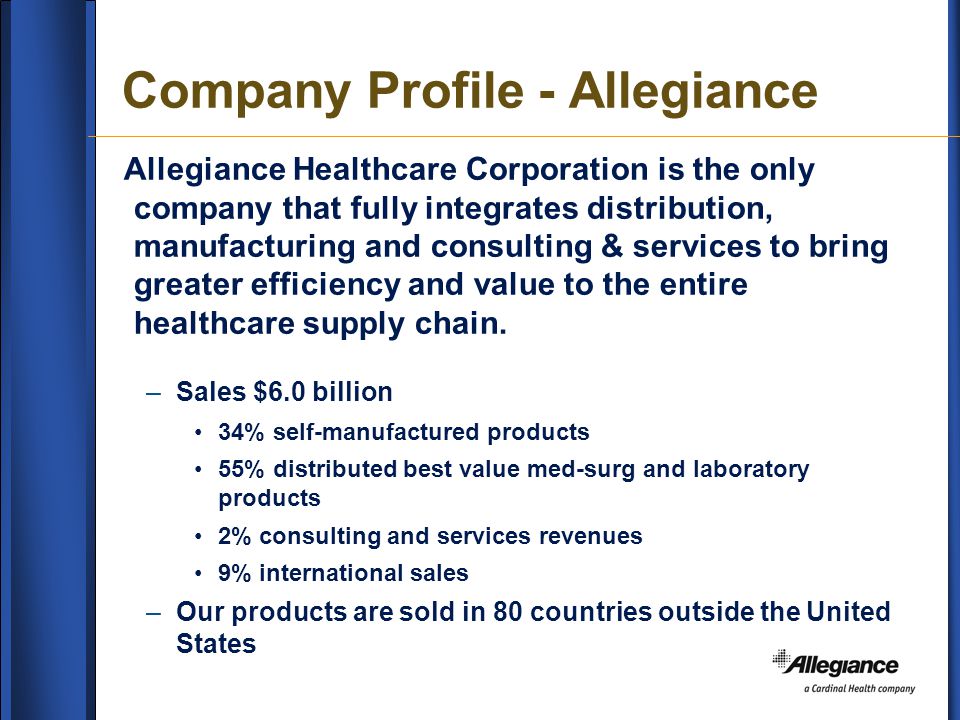 Company Profile - Allegiance

Allegiance Healthcare Corporation is the only company that fully integrates distribution, manufacturing and consulting & services to bring greater efficiency and value to the entire healthcare supply chain.

– Sales $6.0 billion
• 34% self-manufactured products
• 55% distributed best value med-surg and laboratory products
• 2% consulting and services revenues
• 9% international sales
– Our products are sold in 80 countries outside the United States

Allegiance
a Cardinal Health company